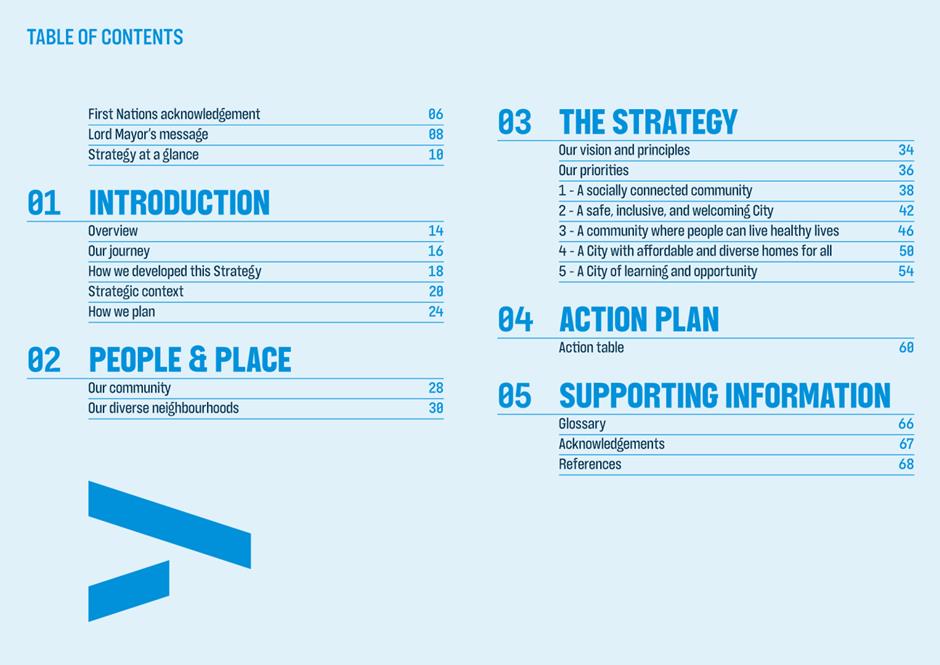 TABLE OF CONTENTS

First Nations acknowledgement 06
Lord Mayor's message 08
Strategy at a glance 10

01 INTRODUCTION
Overview 14
Our journey 16
How we developed this Strategy 18
Strategic context 20
How we plan 24

02 PEOPLE & PLACE
Our community 28
Our diverse neighbourhoods 30

03 THE STRATEGY
Our vision and principles 34
Our priorities 36
1 - A socially connected community 38
2 - A safe, inclusive, and welcoming City 42
3 - A community where people can live healthy lives 46
4 - A City with affordable and diverse homes for all 50
5 - A City of learning and opportunity 54

04 ACTION PLAN
Action table 60

05 SUPPORTING INFORMATION
Glossary 66
Acknowledgements 67
References 68